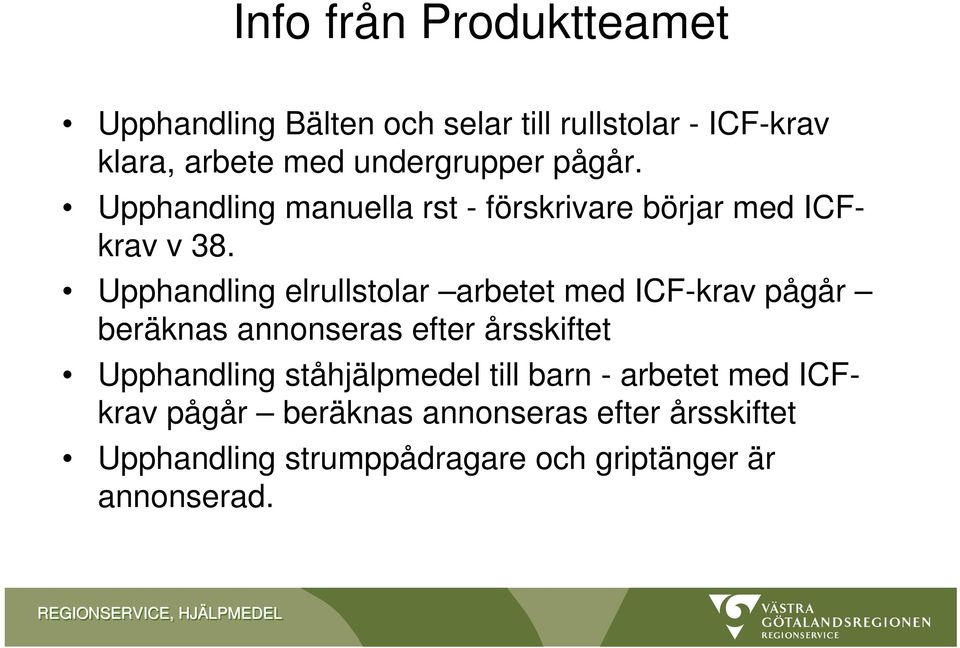 Info från Produktteamet

• Upphandling Bälten och selar till rullstolar - ICF-krav klara, arbete med undergrupper pågår.

• Upphandling manuella rst - förskrivare börjar med ICF-krav v 38.

• Upphandling elrullstolar –arbetet med ICF-krav pågår – beräknas annonseras efter årsskiftet

• Upphandling ståhjälpmedel till barn - arbetet med ICF-krav pågår – beräknas annonseras efter årsskiftet

• Upphandling strumppådragare och griptänger är annonserad.

REGIONSERVICE, HJÄLPMEDEL

VÄSTRA GÖTALANDSREGIONEN REGIONSERVICE